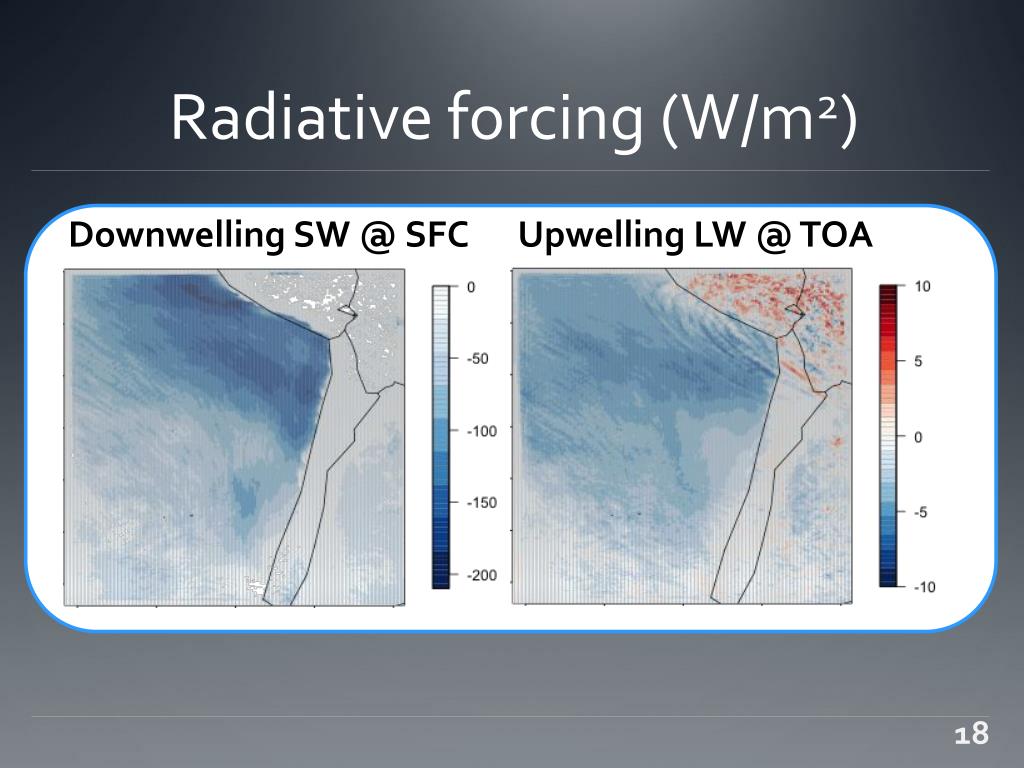 Radiative forcing (W/m²)

Downwelling SW @ SFC

0
-50
-100
-150
-200

Upwelling LW @ TOA

10
5
0
-5
-10

18